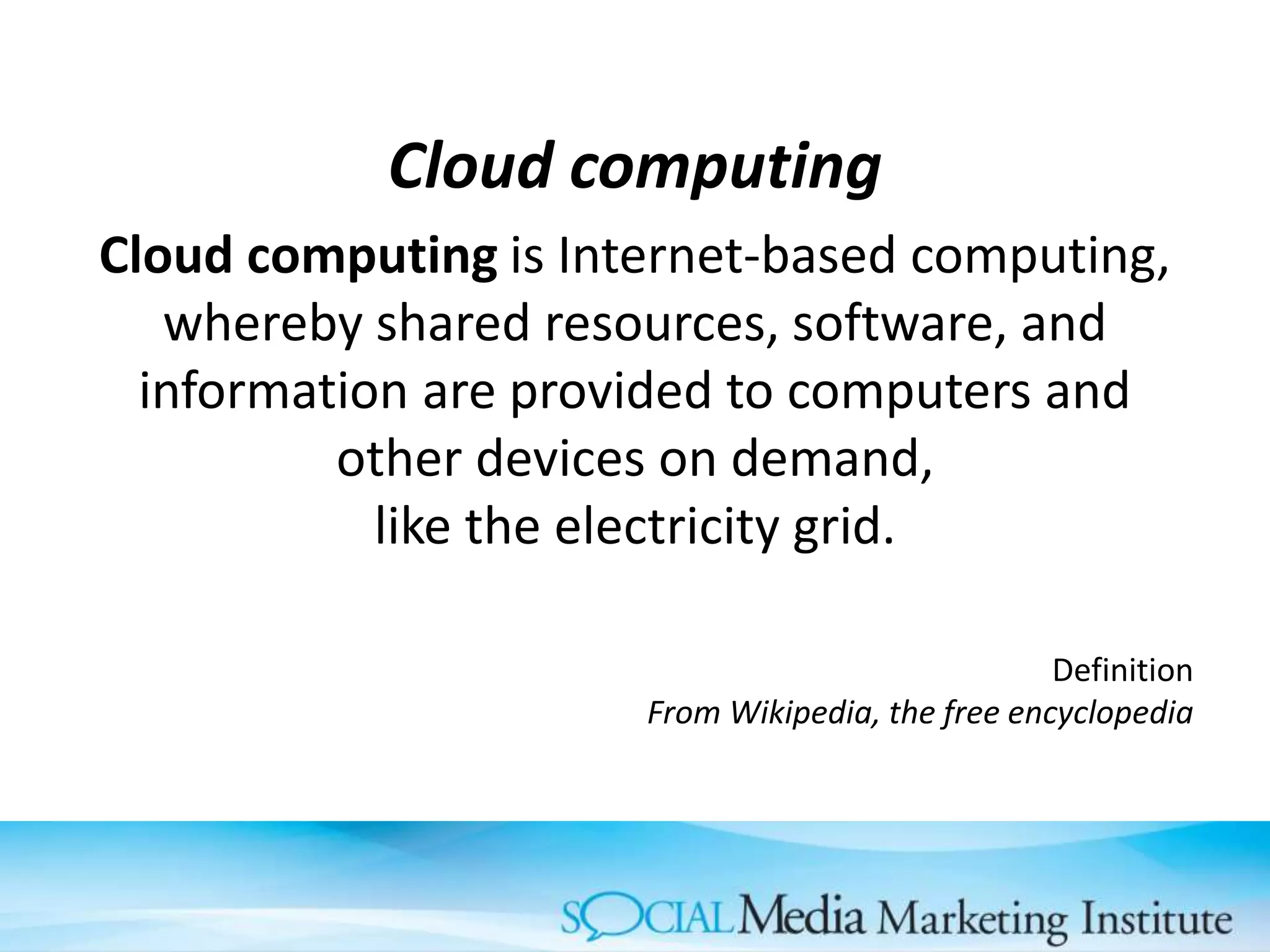 Cloud computing

Cloud computing is Internet-based computing, whereby shared resources, software, and information are provided to computers and other devices on demand,
like the electricity grid.

Definition
From Wikipedia, the free encyclopedia

SOCIAL Media Marketing Institute